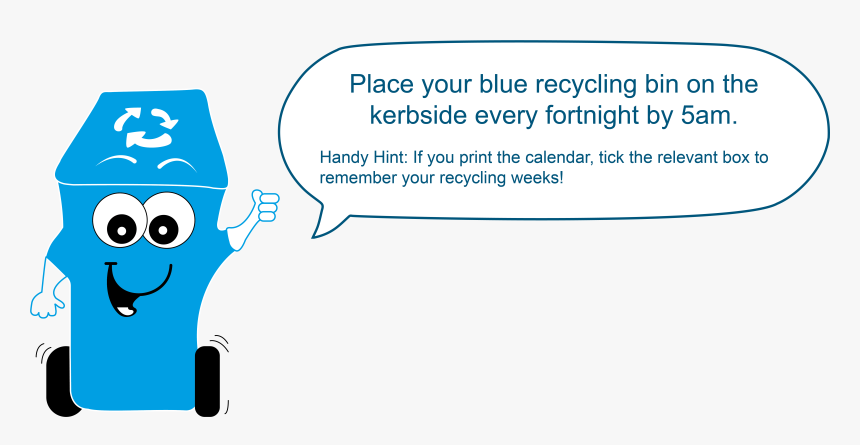 Place your blue recycling bin on the kerbside every fortnight by 5am.

Handy Hint: If you print the calendar, tick the relevant box to remember your recycling weeks!